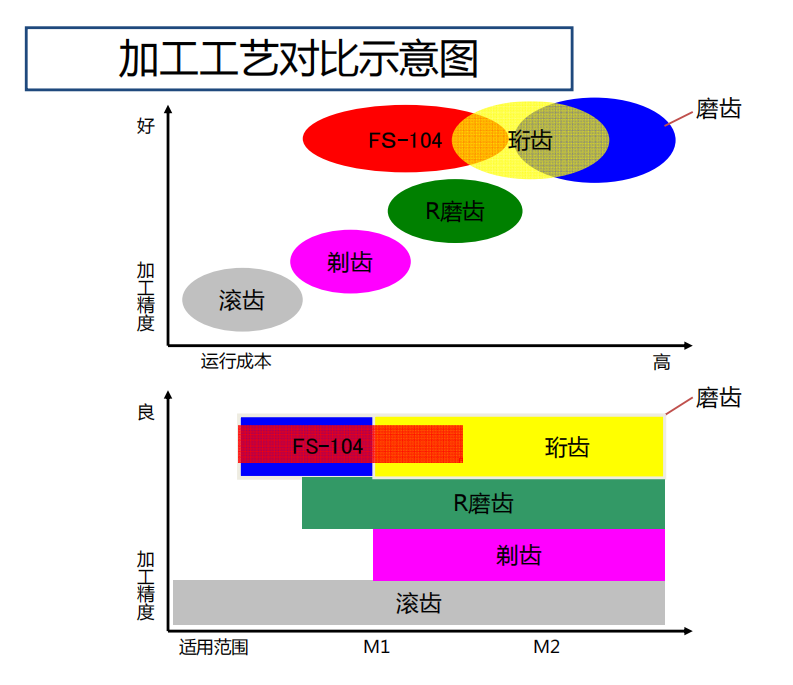 加工工艺对比示意图

好
加工精度
FS-104
珩齿
磨齿
R磨齿
剃齿
滚齿
运行成本
高

良
加工精度
磨齿
FS-104
珩齿
R磨齿
剃齿
滚齿
适用范围
M1
M2